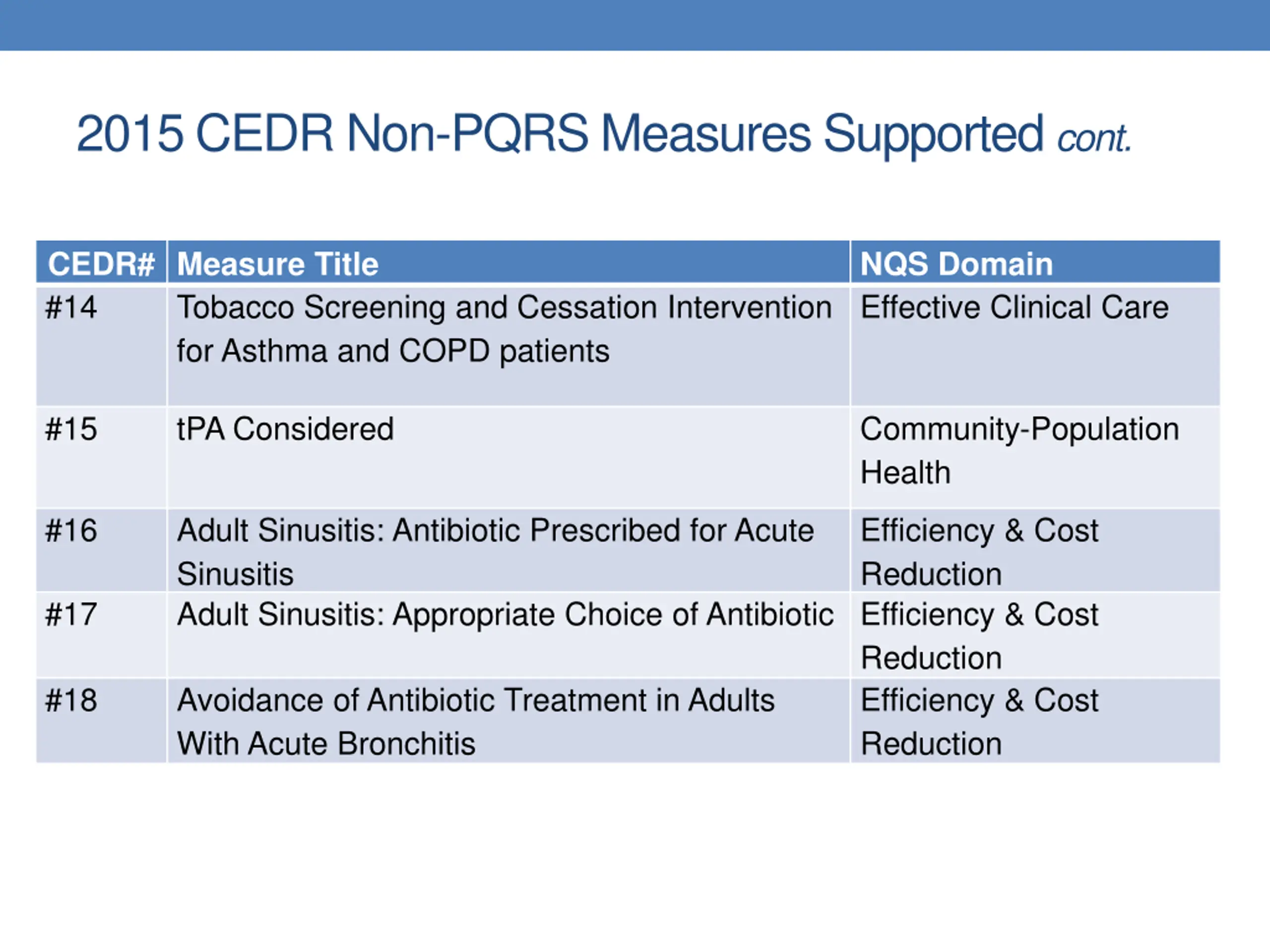 2015 CEDR Non-PQRS Measures Supported cont.

| CEDR# | Measure Title | NQS Domain |
|---|---|---|
| #14 | Tobacco Screening and Cessation Intervention for Asthma and COPD patients | Effective Clinical Care |
| #15 | tPA Considered | Community-Population Health |
| #16 | Adult Sinusitis: Antibiotic Prescribed for Acute Sinusitis | Efficiency & Cost Reduction |
| #17 | Adult Sinusitis: Appropriate Choice of Antibiotic | Efficiency & Cost Reduction |
| #18 | Avoidance of Antibiotic Treatment in Adults With Acute Bronchitis | Efficiency & Cost Reduction |